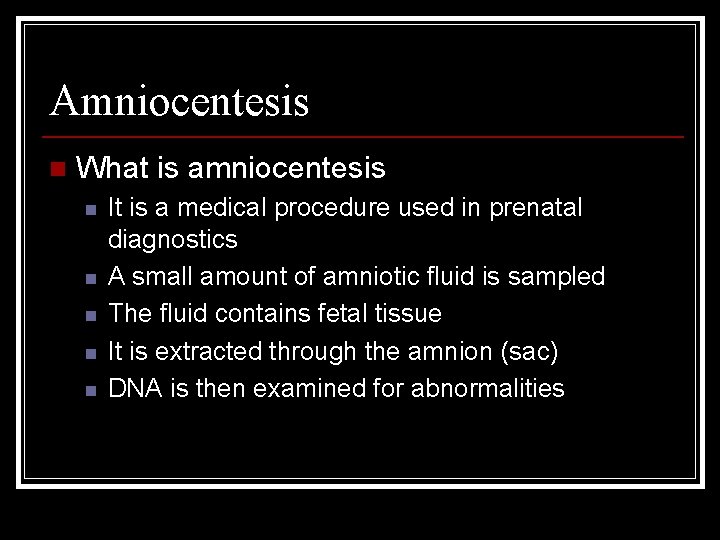 Amniocentesis

What is amniocentesis

It is a medical procedure used in prenatal diagnostics

A small amount of amniotic fluid is sampled

The fluid contains fetal tissue

It is extracted through the amnion (sac)

DNA is then examined for abnormalities